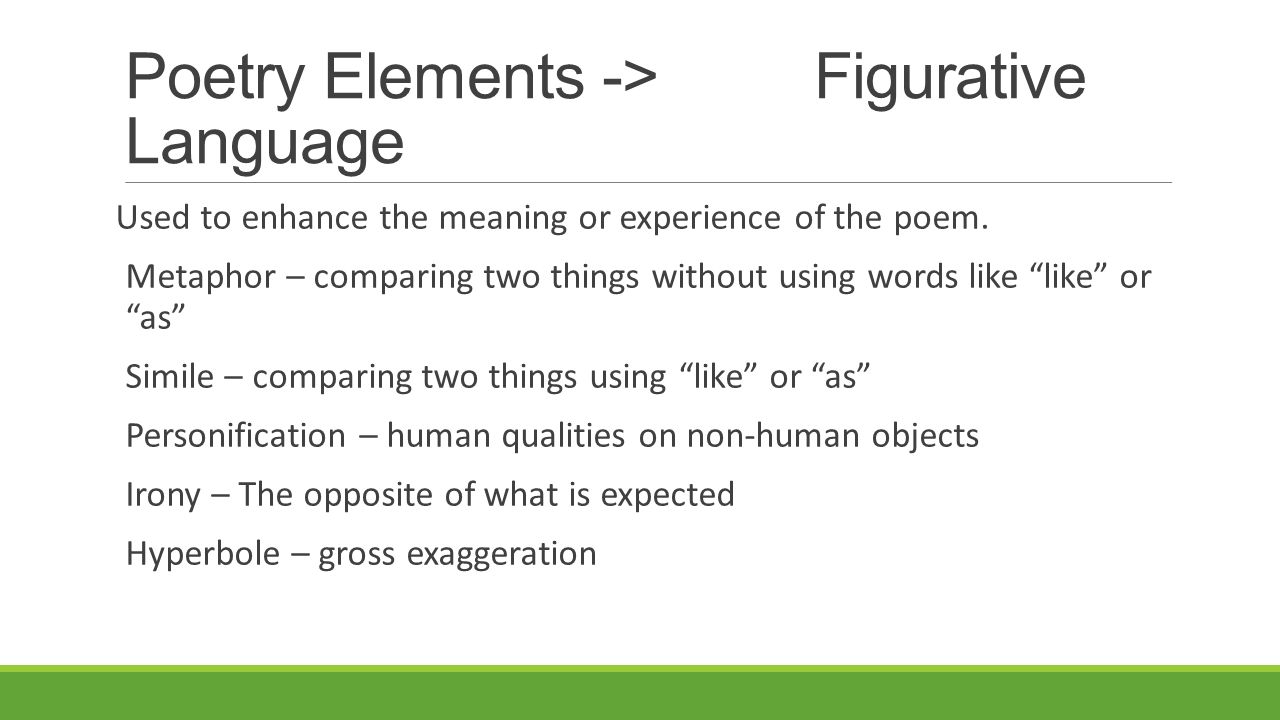 Poetry Elements -> Figurative Language

Used to enhance the meaning or experience of the poem.

Metaphor – comparing two things without using words like “like” or “as”

Simile – comparing two things using “like” or “as”

Personification – human qualities on non-human objects

Irony – The opposite of what is expected

Hyperbole – gross exaggeration